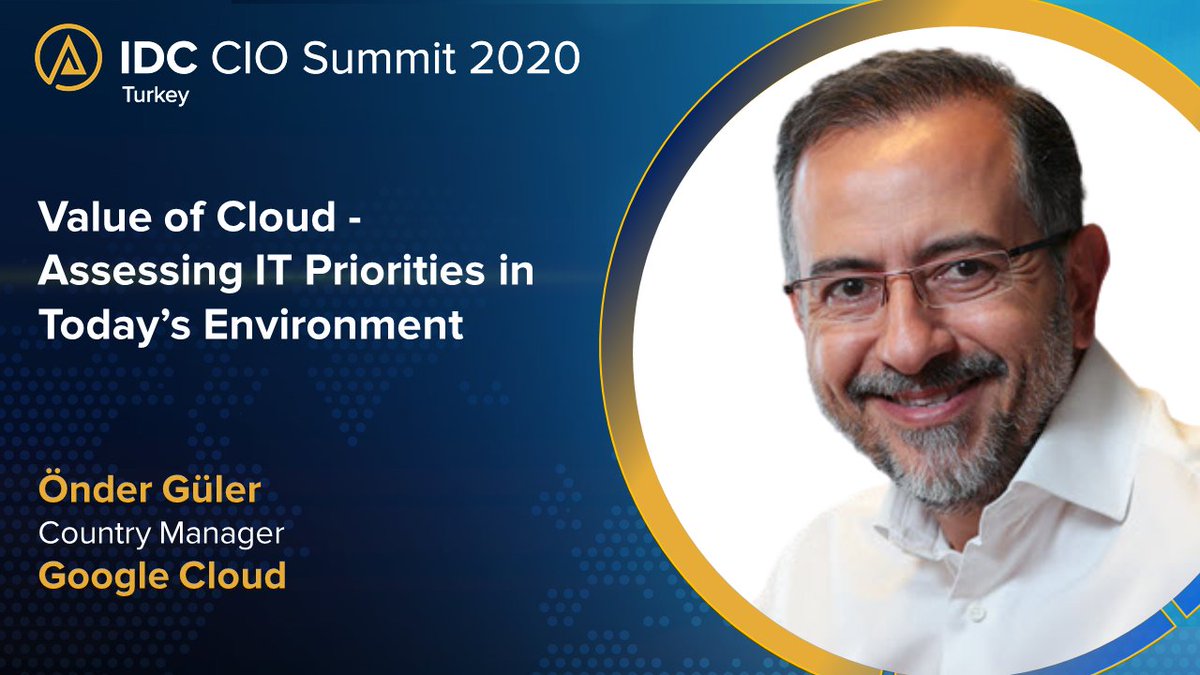 IDC CIO Summit 2020
Turkey

Value of Cloud - Assessing IT Priorities in Today's Environment

Önder Güler
Country Manager
Google Cloud